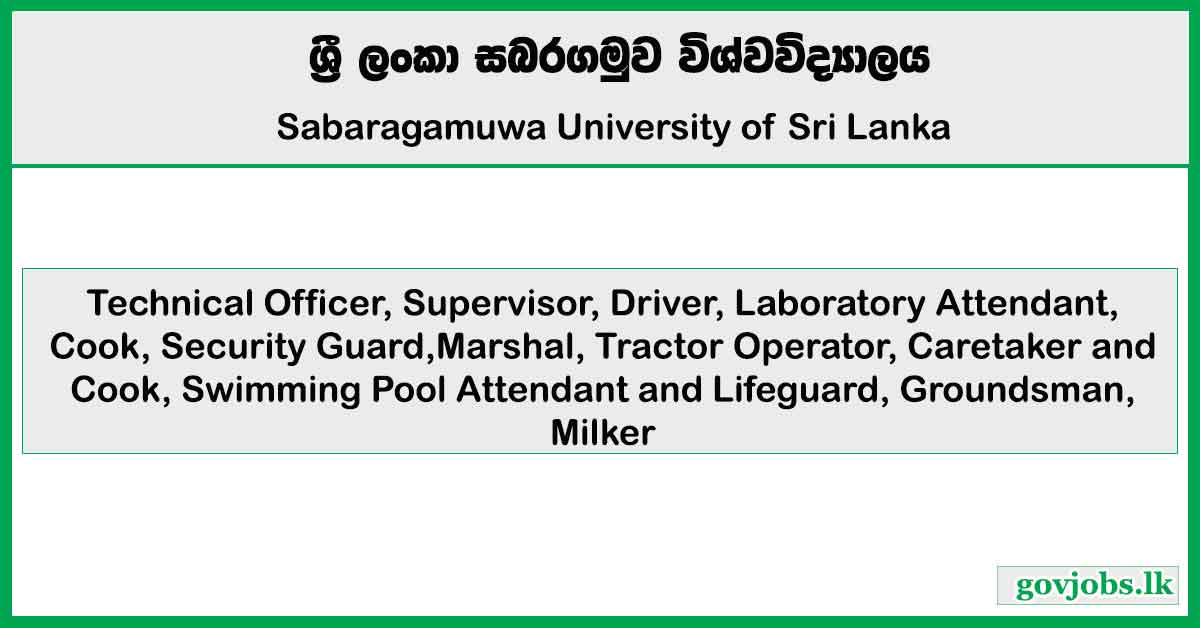 ශ්‍රී ලංකා සබරගමුව විශ්වවිද්‍යාලය

Sabaragamuwa University of Sri Lanka

Technical Officer, Supervisor, Driver, Laboratory Attendant, Cook, Security Guard,Marshal, Tractor Operator, Caretaker and Cook, Swimming Pool Attendant and Lifeguard, Groundsman, Milker

govjobs.lk